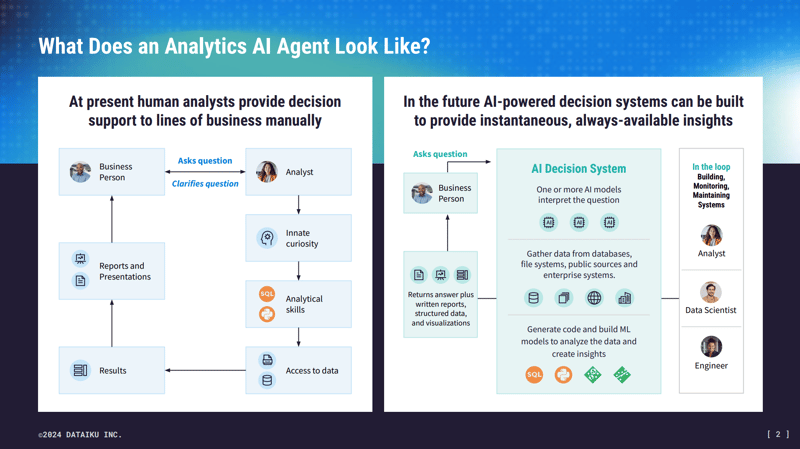 What Does an Analytics AI Agent Look Like?

At present human analysts provide decision support to lines of business manually

Business Person

Asks question

Clarifies question

Analyst

Innate curiosity

SQL

Analytical skills

Access to data

Results

Reports and Presentations

In the future AI-powered decision systems can be built to provide instantaneous, always-available insights

Asks question

Business Person

Returns answer plus written reports, structured data, and visualizations

AI Decision System

One or more AI models interpret the question

AI AI AI

Gather data from databases, file systems, public sources and enterprise systems.

Generate code and build ML models to analyze the data and create insights

SQL

In the loop
Building, Monitoring, Maintaining Systems

Analyst

Data Scientist

Engineer

©2024 DATAIKU INC.

[ 2 ]